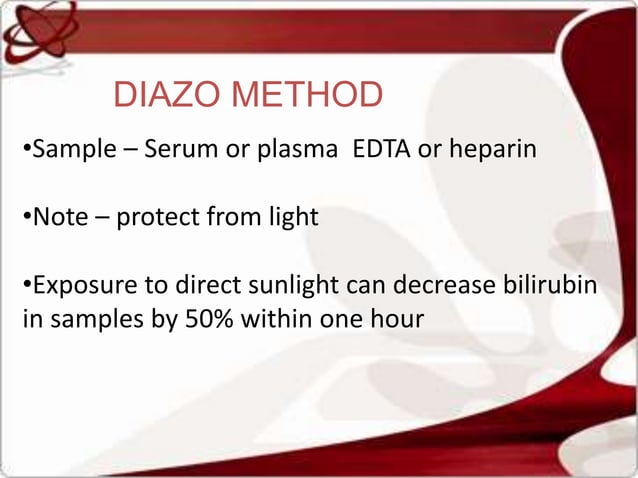 DIAZO METHOD

•Sample – Serum or plasma EDTA or heparin

•Note – protect from light

•Exposure to direct sunlight can decrease bilirubin in samples by 50% within one hour